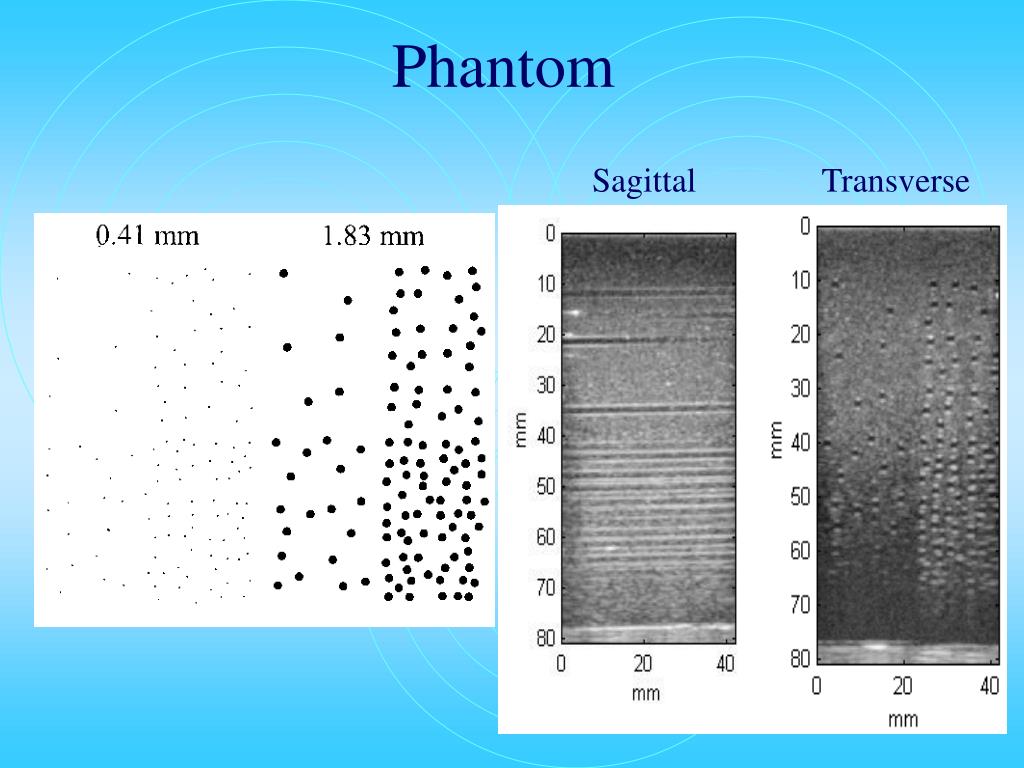 Phantom

Sagittal

Transverse

0.41 mm

1.83 mm

0
10
20
30
40
50
60
70
80
mm
0
20
40
mm

0
10
20
30
40
50
60
70
80
mm
0
20
40
mm